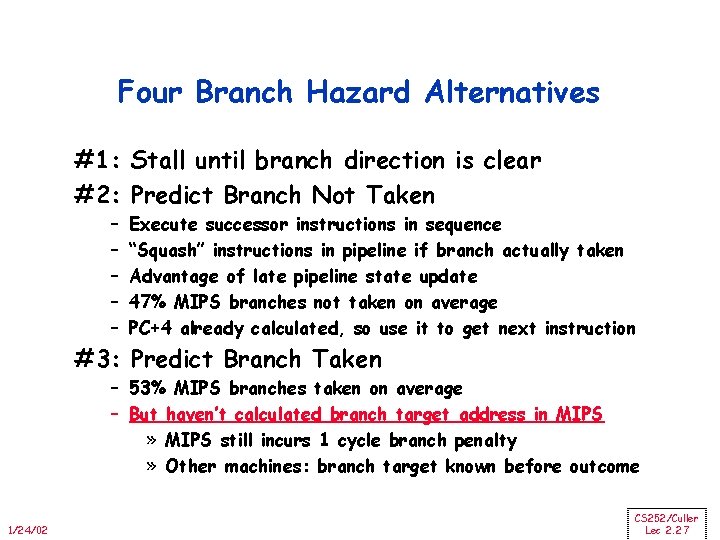 Four Branch Hazard Alternatives

#1: Stall until branch direction is clear

#2: Predict Branch Not Taken

– Execute successor instructions in sequence
– "Squash" instructions in pipeline if branch actually taken
– Advantage of late pipeline state update
– 47% MIPS branches not taken on average
– PC+4 already calculated, so use it to get next instruction

#3: Predict Branch Taken

– 53% MIPS branches taken on average
– But haven't calculated branch target address in MIPS
» MIPS still incurs 1 cycle branch penalty
» Other machines: branch target known before outcome

1/24/02

CS252/Culler
Lec 2.27